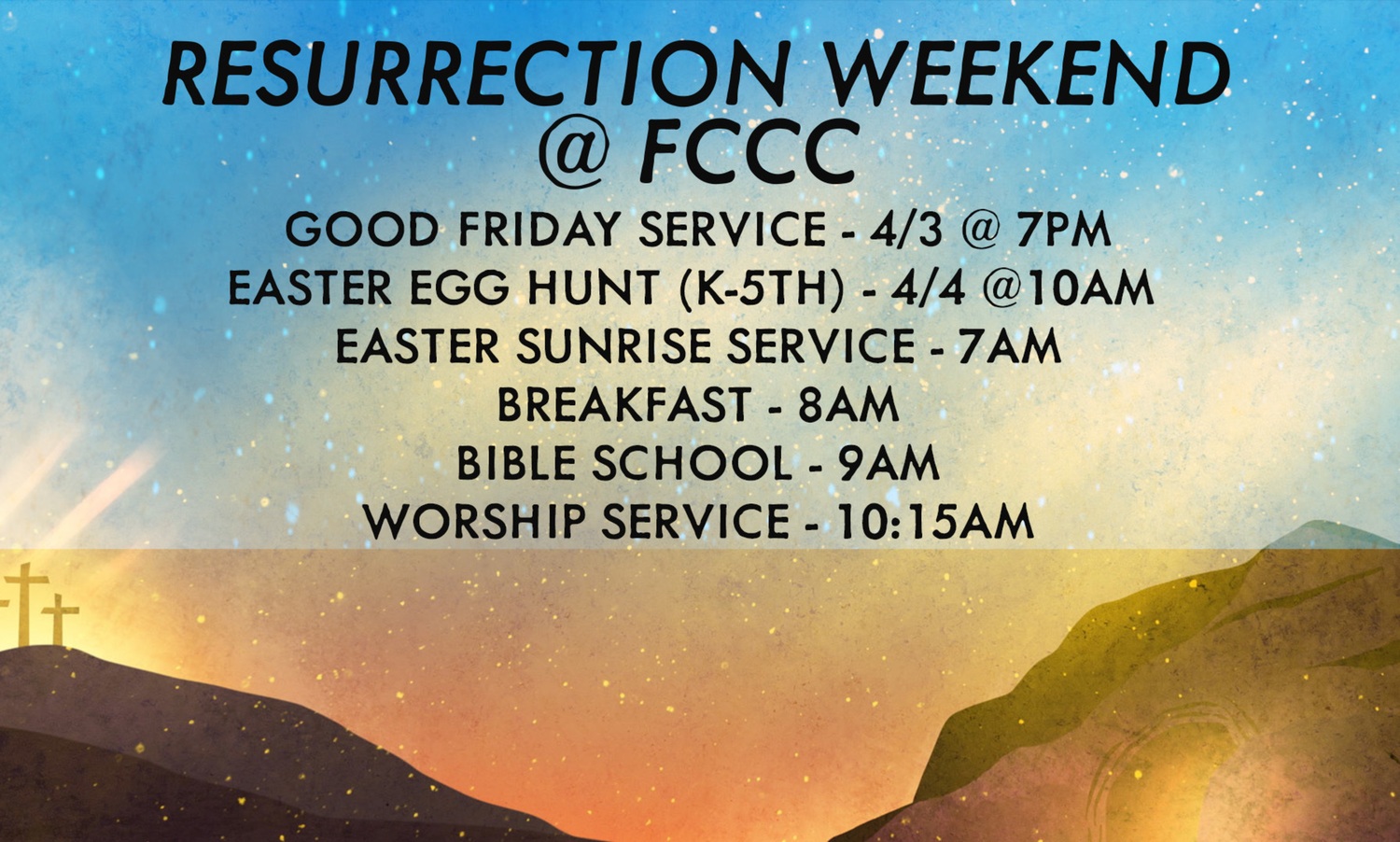 RESURRECTION WEEKEND @ FCCC

GOOD FRIDAY SERVICE - 4/3 @ 7PM
EASTER EGG HUNT (K-5TH) - 4/4 @10AM
EASTER SUNRISE SERVICE - 7AM
BREAKFAST - 8AM
BIBLE SCHOOL - 9AM
WORSHIP SERVICE - 10:15AM